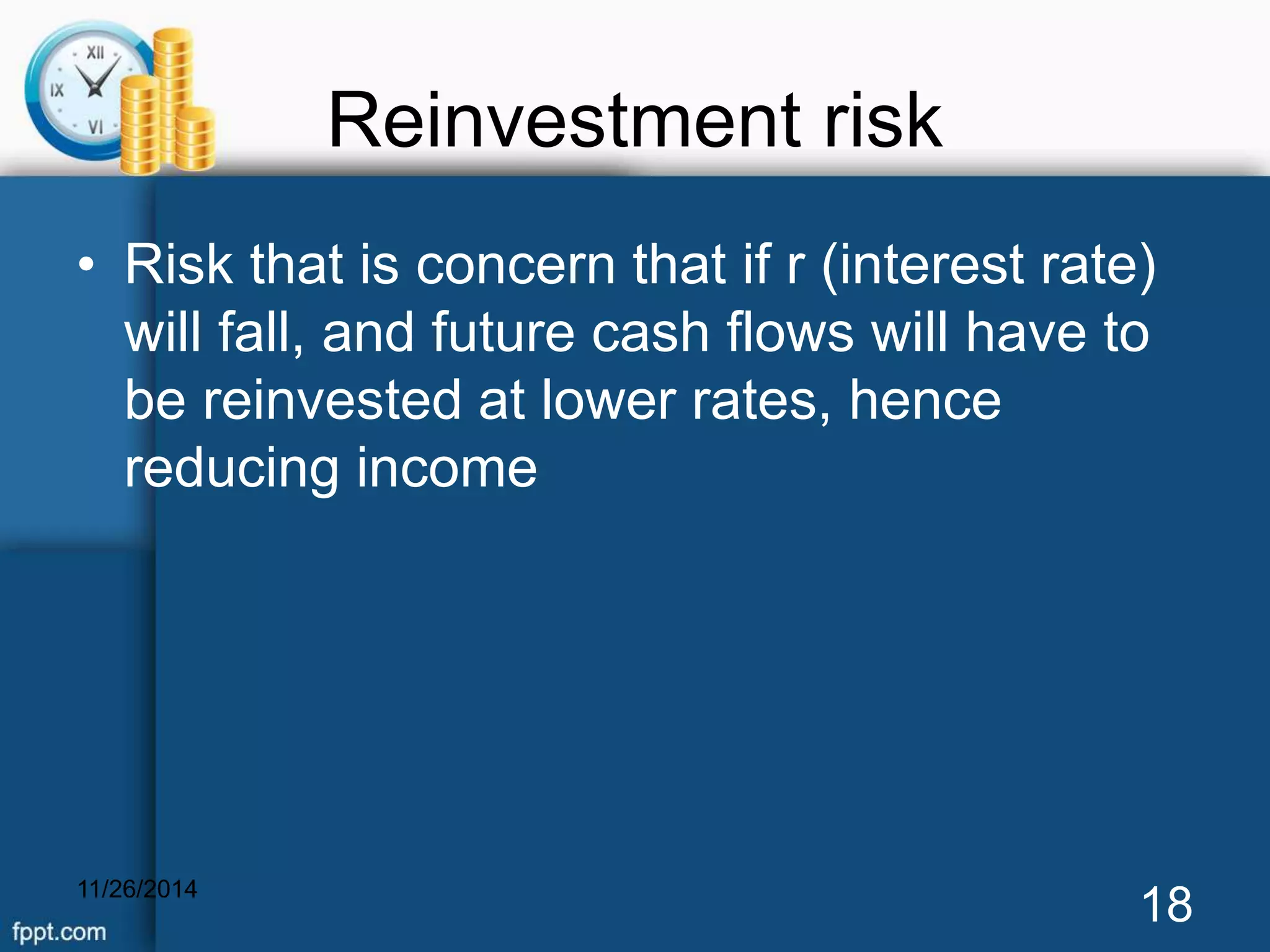 XII
IX
VI

Reinvestment risk

• Risk that is concern that if r (interest rate) will fall, and future cash flows will have to be reinvested at lower rates, hence reducing income

11/26/2014

18

fppt.com